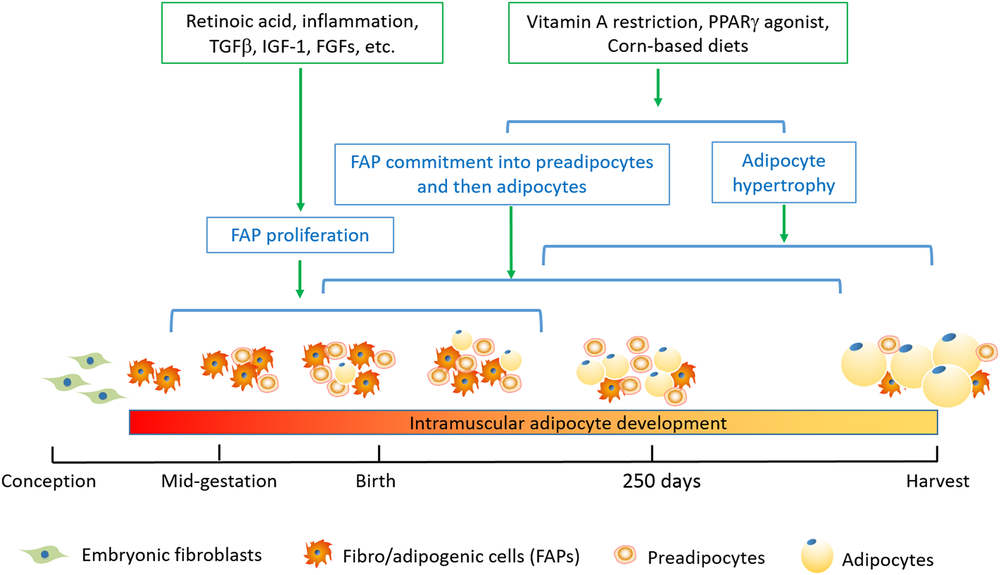 Retinoic acid, inflammation, TGFβ, IGF-1, FGFs, etc.

Vitamin A restriction, PPARγ agonist, Corn-based diets

FAP commitment into preadipocytes and then adipocytes

Adipocyte hypertrophy

FAP proliferation

Intramuscular adipocyte development

Conception

Mid-gestation

Birth

250 days

Harvest

Embryonic fibroblasts

Fibro/adipogenic cells (FAPs)

Preadipocytes

Adipocytes